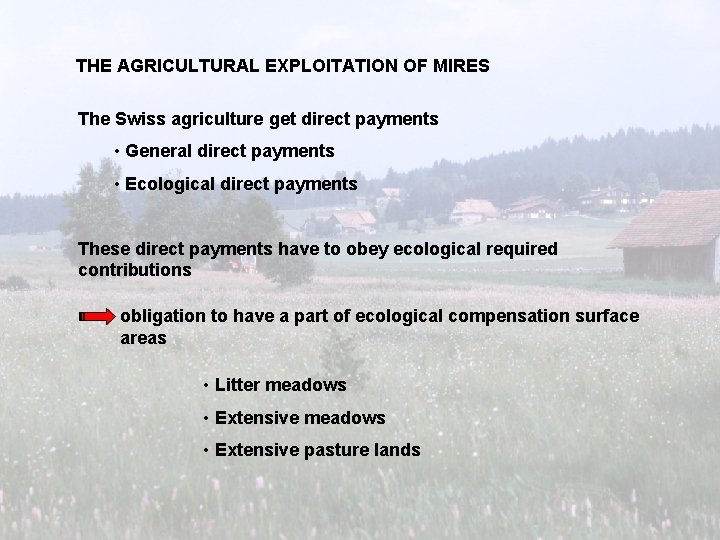 THE AGRICULTURAL EXPLOITATION OF MIRES

The Swiss agriculture get direct payments

• General direct payments

• Ecological direct payments

These direct payments have to obey ecological required contributions

obligation to have a part of ecological compensation surface areas

• Litter meadows

• Extensive meadows

• Extensive pasture lands